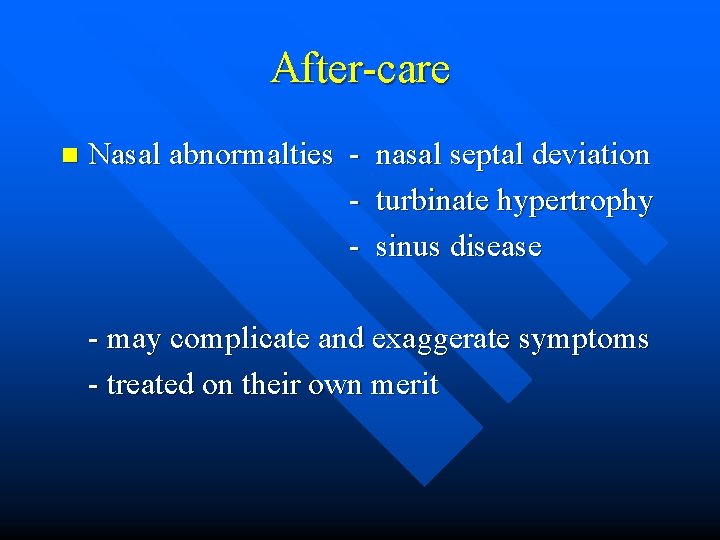 After-care

Nasal abnormalties - nasal septal deviation
- turbinate hypertrophy
- sinus disease

- may complicate and exaggerate symptoms
- treated on their own merit